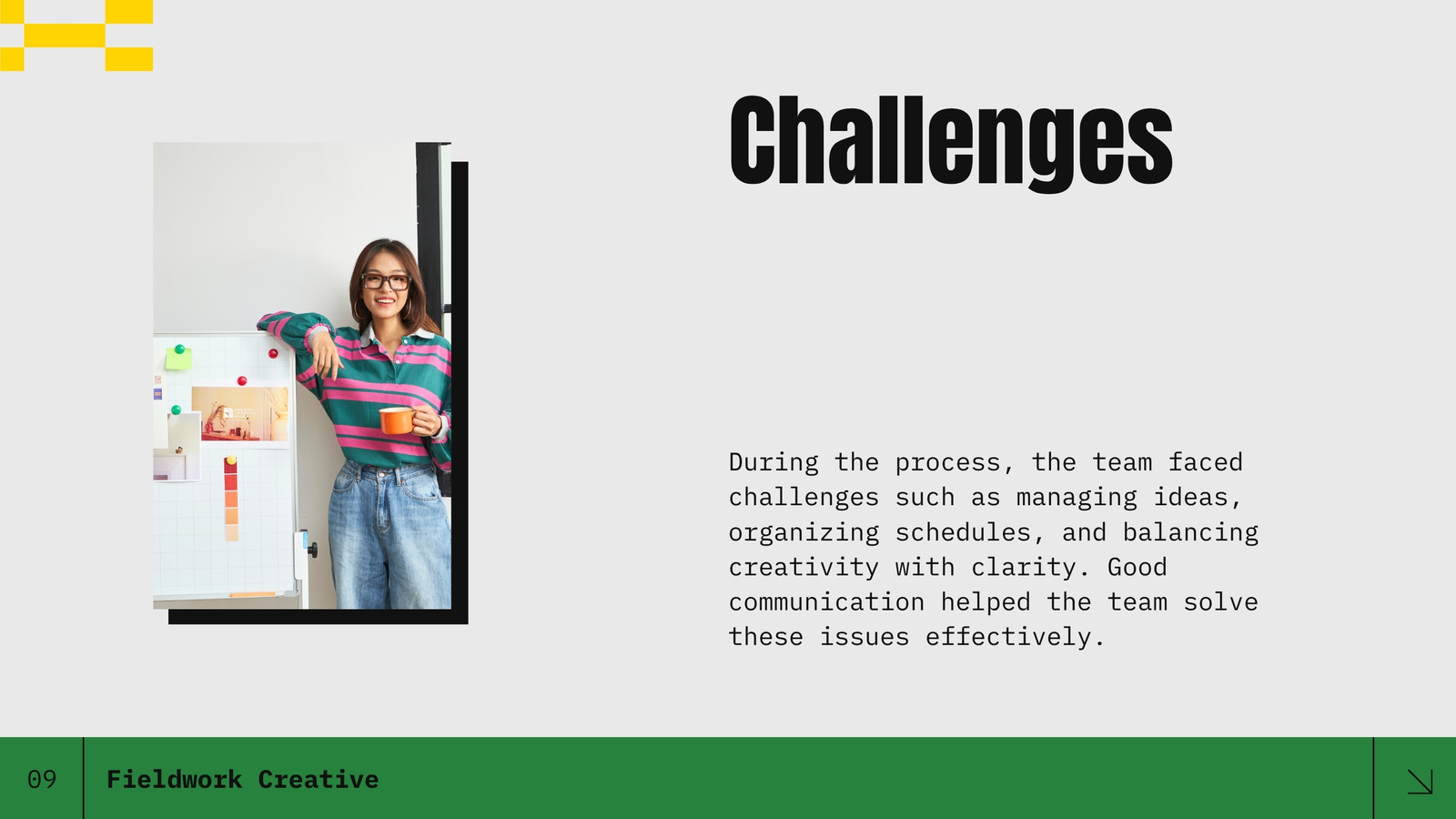 Challenges

During the process, the team faced challenges such as managing ideas, organizing schedules, and balancing creativity with clarity. Good communication helped the team solve these issues effectively.

09 Fieldwork Creative